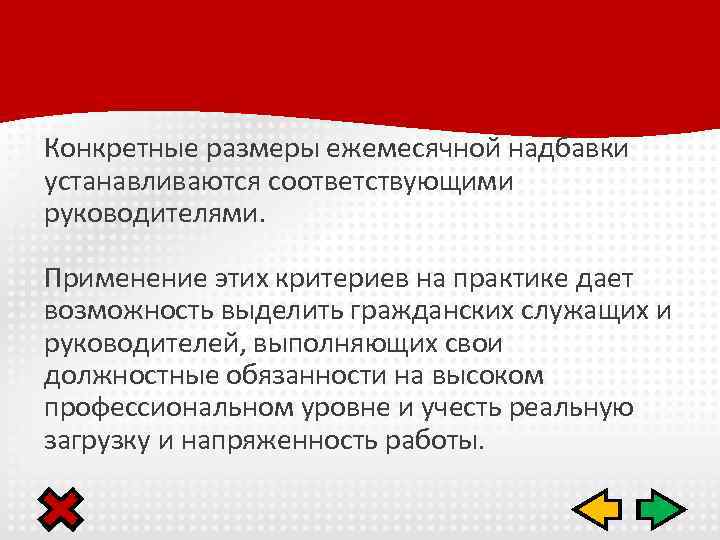 Конкретные размеры ежемесячной надбавки устанавливаются соответствующими руководителями.

Применение этих критериев на практике дает возможность выделить гражданских служащих и руководителей, выполняющих свои должностные обязанности на высоком профессиональном уровне и учесть реальную загрузку и напряженность работы.